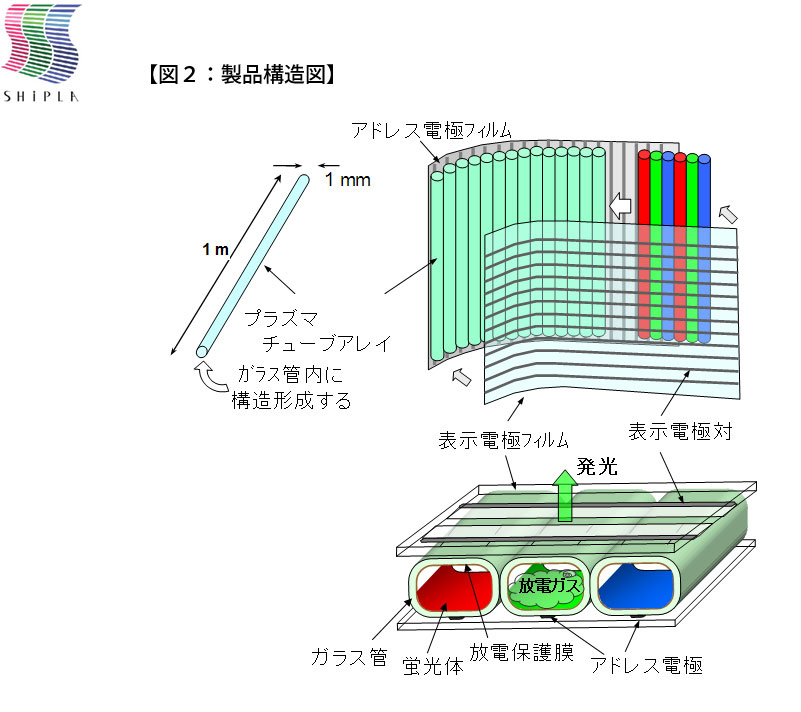 SHiPLA

【図２：製品構造図】

アドレス電極フィルム

1 mm

1 m

プラズマ
チューブアレイ

ガラス管内に
構造形成する

表示電極フィルム

表示電極対

発光

放電ガス

ガラス管

蛍光体

放電保護膜

アドレス電極